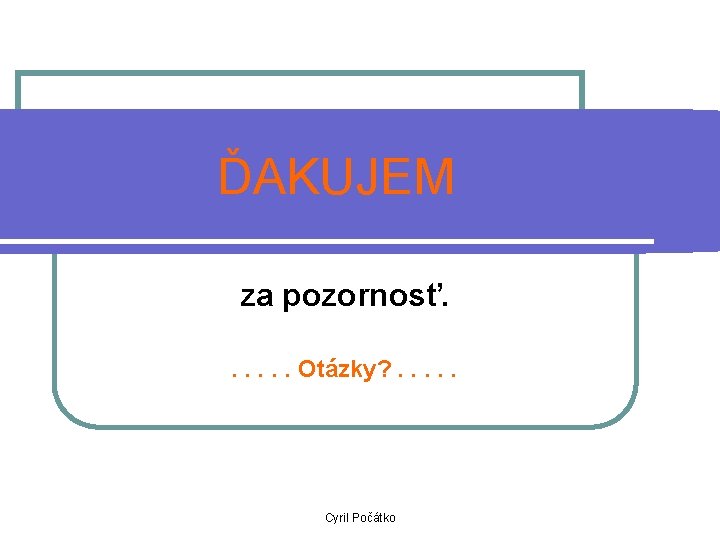 ĎAKUJEM

za pozornosť.

. . . . . Otázky? . . . . .

Cyril Počátko